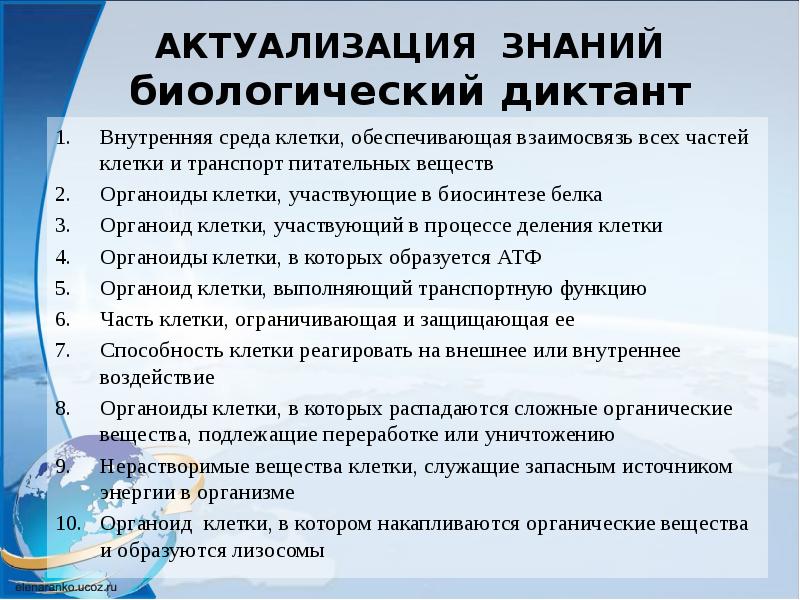 АКТУАЛИЗАЦИЯ ЗНАНИЙ
биологический диктант

1. Внутренняя среда клетки, обеспечивающая взаимосвязь всех частей клетки и транспорт питательных веществ
2. Органоиды клетки, участвующие в биосинтезе белка
3. Органоид клетки, участвующий в процессе деления клетки
4. Органоиды клетки, в которых образуется АТФ
5. Органоид клетки, выполняющий транспортную функцию
6. Часть клетки, ограничивающая и защищающая ее
7. Способность клетки реагировать на внешнее или внутреннее воздействие
8. Органоиды клетки, в которых распадаются сложные органические вещества, подлежащие переработке или уничтожению
9. Нерастворимые вещества клетки, служащие запасным источником энергии в организме
10. Органоид клетки, в котором накапливаются органические вещества и образуются лизосомы

elenaranko.ucoz.ru